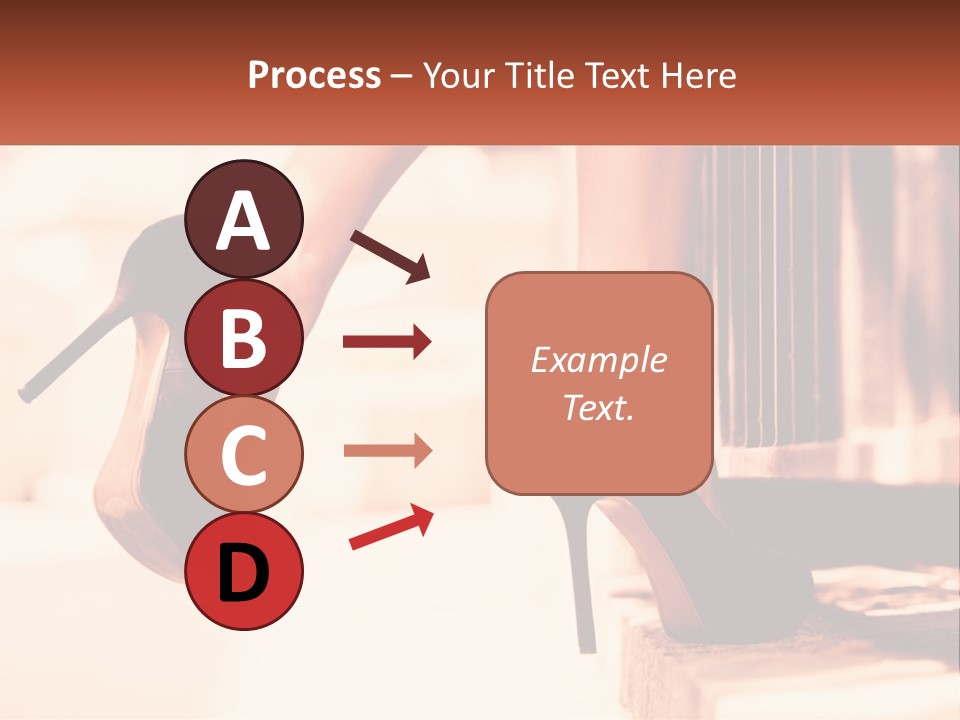 Process – Your Title Text Here

A

B

C

D

Example Text.